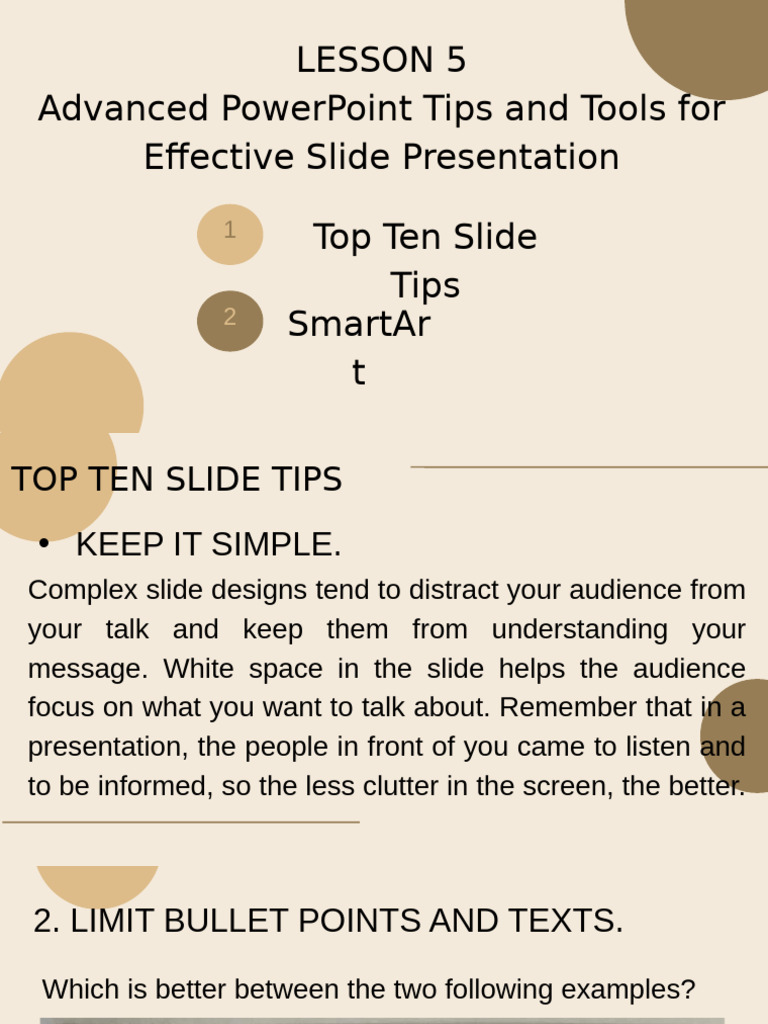 LESSON 5
Advanced PowerPoint Tips and Tools for Effective Slide Presentation

1 Top Ten Slide Tips

2 SmartArt

TOP TEN SLIDE TIPS

• KEEP IT SIMPLE.

Complex slide designs tend to distract your audience from your talk and keep them from understanding your message. White space in the slide helps the audience focus on what you want to talk about. Remember that in a presentation, the people in front of you came to listen and to be informed, so the less clutter in the screen, the better.

2. LIMIT BULLET POINTS AND TEXTS.

Which is better between the two following examples?